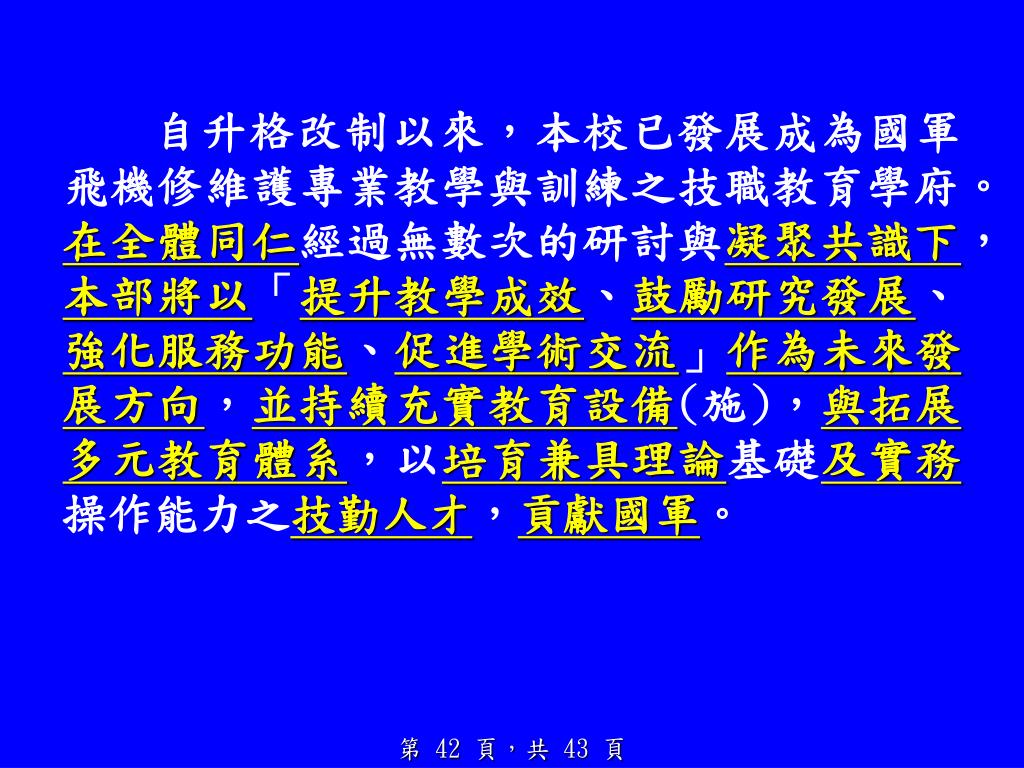 自升格改制以來，本校已發展成為國軍飛機修維護專業教學與訓練之技職教育學府。在全體同仁經過無數次的研討與凝聚共識下，本部將以「提升教學成效、鼓勵研究發展、強化服務功能、促進學術交流」作為未來發展方向，並持續充實教育設備(施)，與拓展多元教育體系，以培育兼具理論基礎及實務操作能力之技勤人才，貢獻國軍。

第 42 頁，共 43 頁